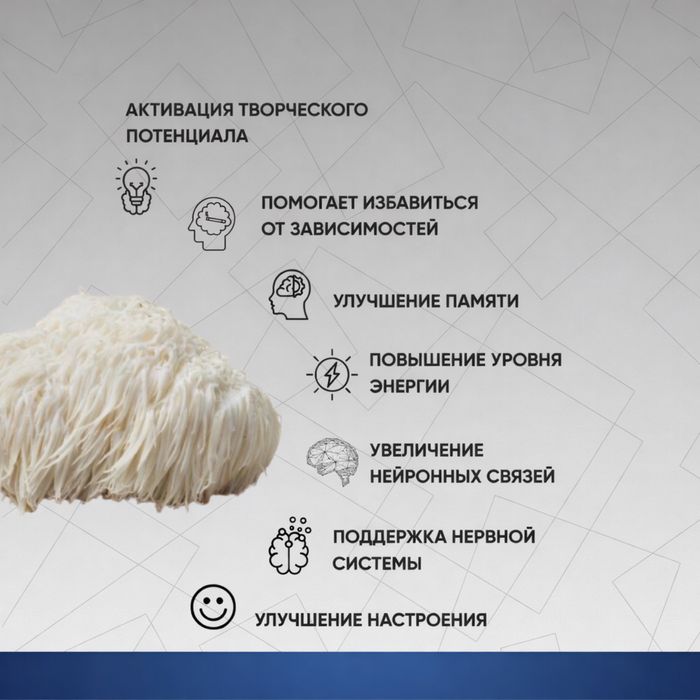 АКТИВАЦИЯ ТВОРЧЕСКОГО ПОТЕНЦИАЛА

ПОМОГАЕТ ИЗБАВИТЬСЯ ОТ ЗАВИСИМОСТЕЙ

УЛУЧШЕНИЕ ПАМЯТИ

ПОВЫШЕНИЕ УРОВНЯ ЭНЕРГИИ

УВЕЛИЧЕНИЕ НЕЙРОННЫХ СВЯЗЕЙ

ПОДДЕРЖКА НЕРВНОЙ СИСТЕМЫ

УЛУЧШЕНИЕ НАСТРОЕНИЯ